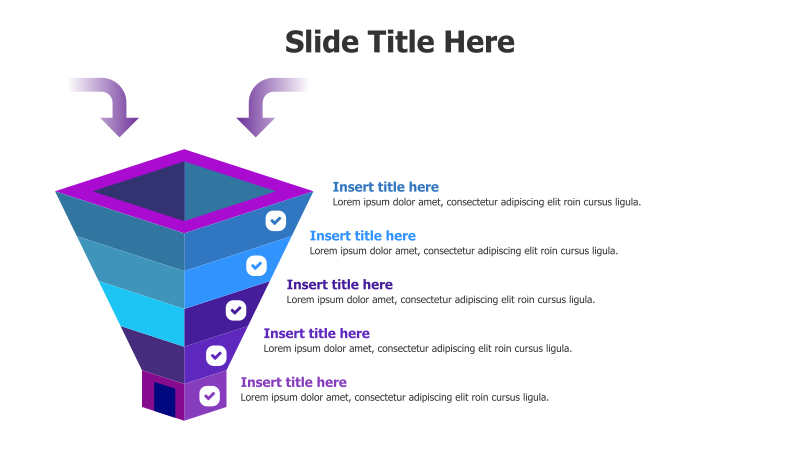 Slide Title Here

Insert title here
Lorem ipsum dolor amet, consectetur adipiscing elit roin cursus ligula.

Insert title here
Lorem ipsum dolor amet, consectetur adipiscing elit roin cursus ligula.

Insert title here
Lorem ipsum dolor amet, consectetur adipiscing elit roin cursus ligula.

Insert title here
Lorem ipsum dolor amet, consectetur adipiscing elit roin cursus ligula.

Insert title here
Lorem ipsum dolor amet, consectetur adipiscing elit roin cursus ligula.